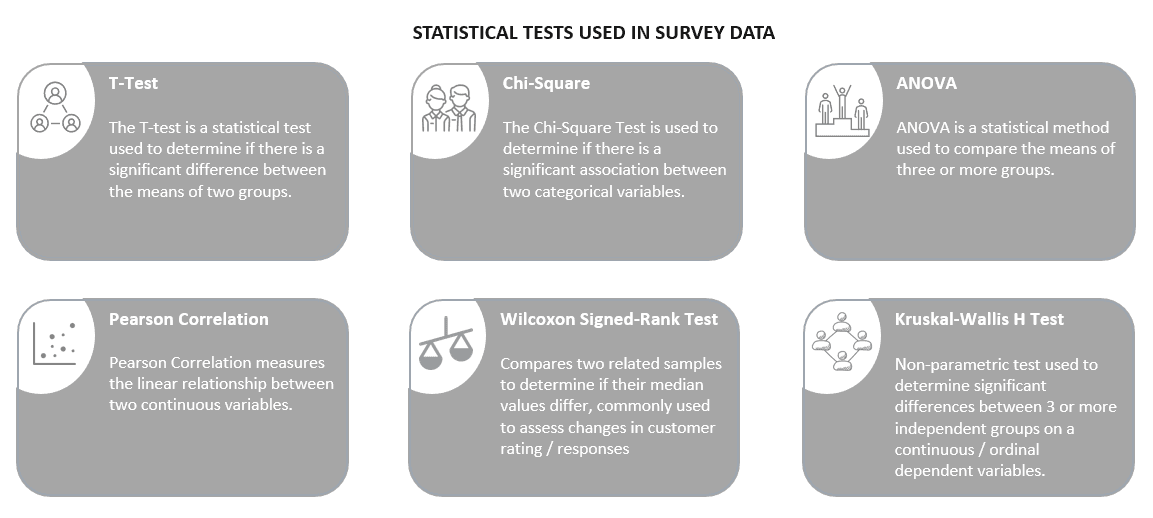 STATISTICAL TESTS USED IN SURVEY DATA

T-Test

The T-test is a statistical test used to determine if there is a significant difference between the means of two groups.

Chi-Square

The Chi-Square Test is used to determine if there is a significant association between two categorical variables.

ANOVA

ANOVA is a statistical method used to compare the means of three or more groups.

Pearson Correlation

Pearson Correlation measures the linear relationship between two continuous variables.

Wilcoxon Signed-Rank Test

Compares two related samples to determine if their median values differ, commonly used to assess changes in customer rating / responses

Kruskal-Wallis H Test

Non-parametric test used to determine significant differences between 3 or more independent groups on a continuous / ordinal dependent variables.